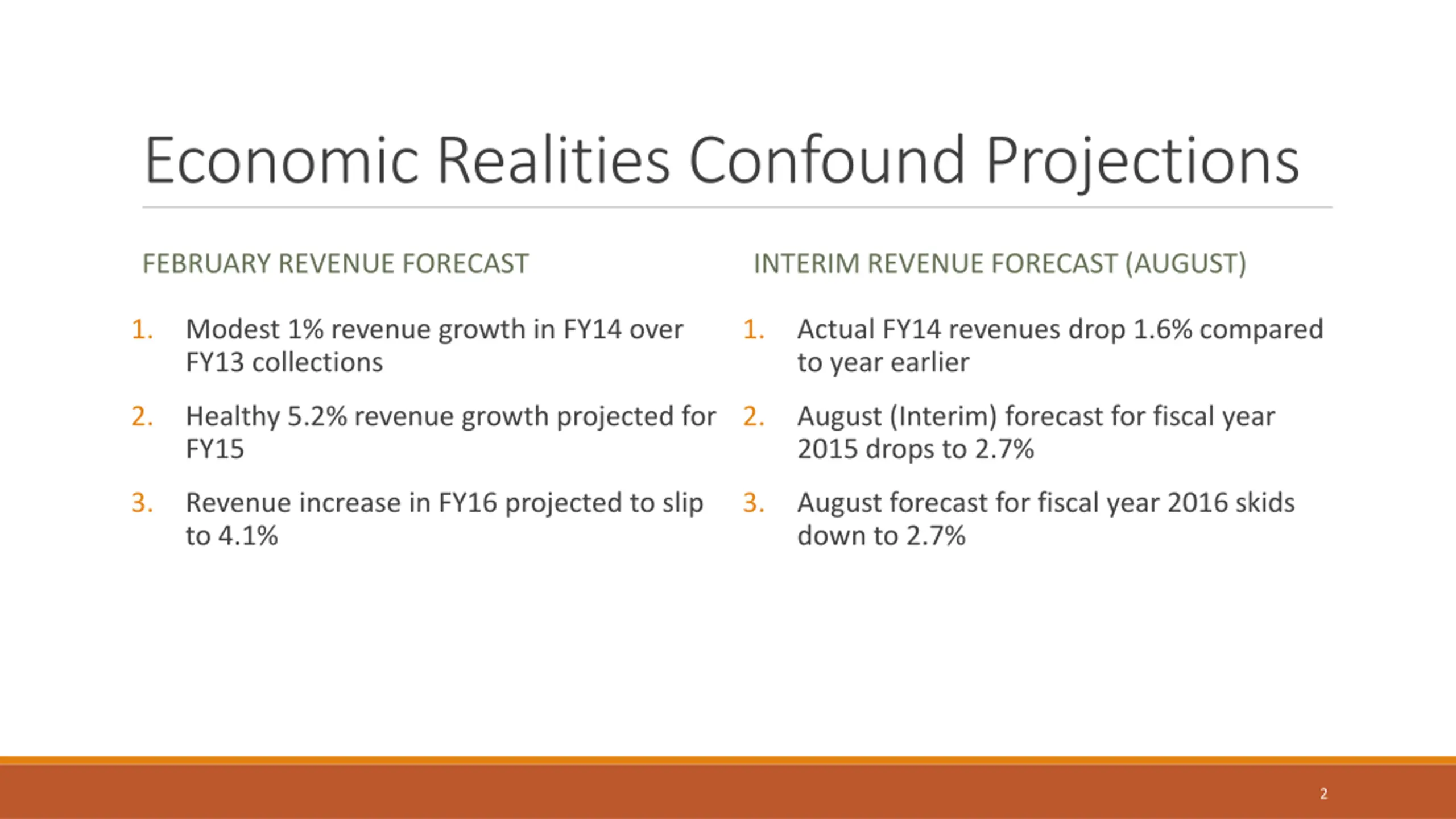 Economic Realities Confound Projections

FEBRUARY REVENUE FORECAST

1. Modest 1% revenue growth in FY14 over FY13 collections
2. Healthy 5.2% revenue growth projected for FY15
3. Revenue increase in FY16 projected to slip to 4.1%

INTERIM REVENUE FORECAST (AUGUST)

1. Actual FY14 revenues drop 1.6% compared to year earlier
2. August (Interim) forecast for fiscal year 2015 drops to 2.7%
3. August forecast for fiscal year 2016 skids down to 2.7%

2